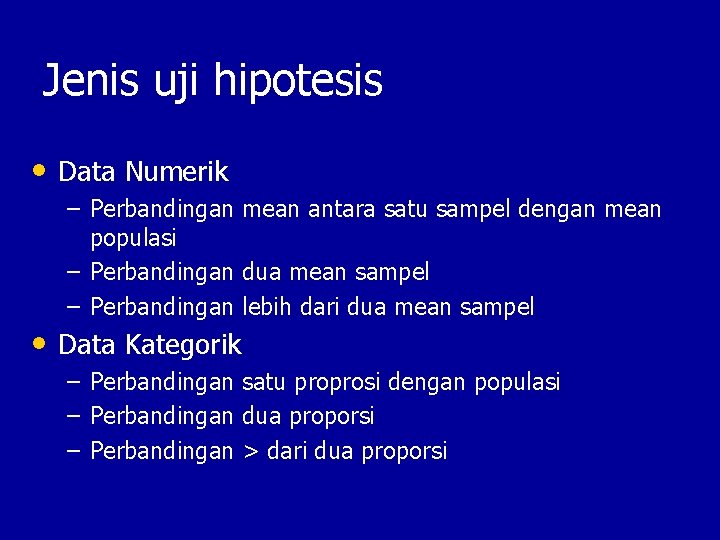 Jenis uji hipotesis

• Data Numerik
– Perbandingan mean antara satu sampel dengan mean populasi
– Perbandingan dua mean sampel
– Perbandingan lebih dari dua mean sampel

• Data Kategorik
– Perbandingan satu proprosi dengan populasi
– Perbandingan dua proporsi
– Perbandingan > dari dua proporsi